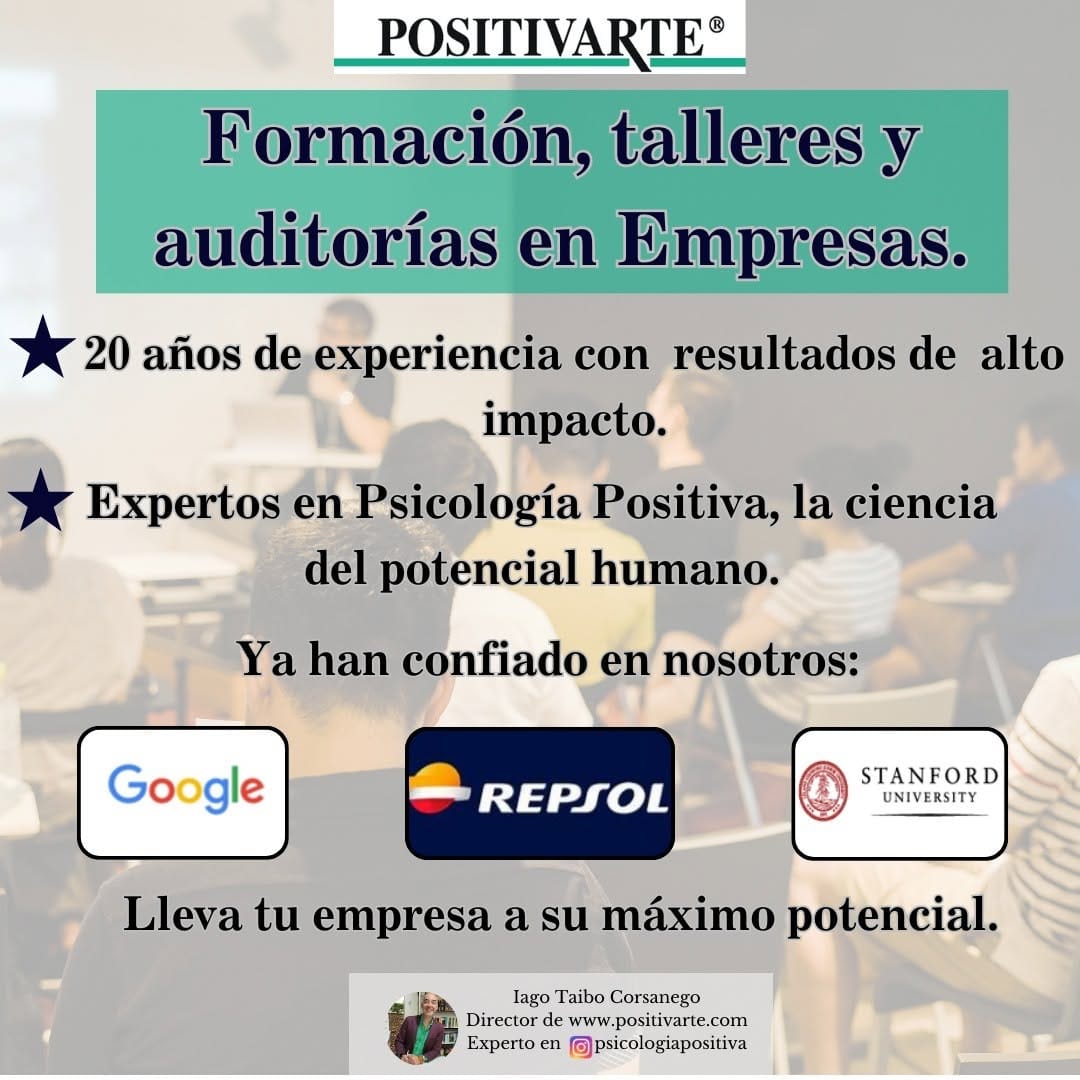 POSITIVARTE®

Formación, talleres y auditorías en Empresas.

★ 20 años de experiencia con resultados de alto impacto.

★ Expertos en Psicología Positiva, la ciencia del potencial humano.

Ya han confiado en nosotros:

Google

REPSOL

STANFORD UNIVERSITY

Lleva tu empresa a su máximo potencial.

Iago Taibo Corsanego
Director de www.positivarte.com
Experto en psicologiapositiva